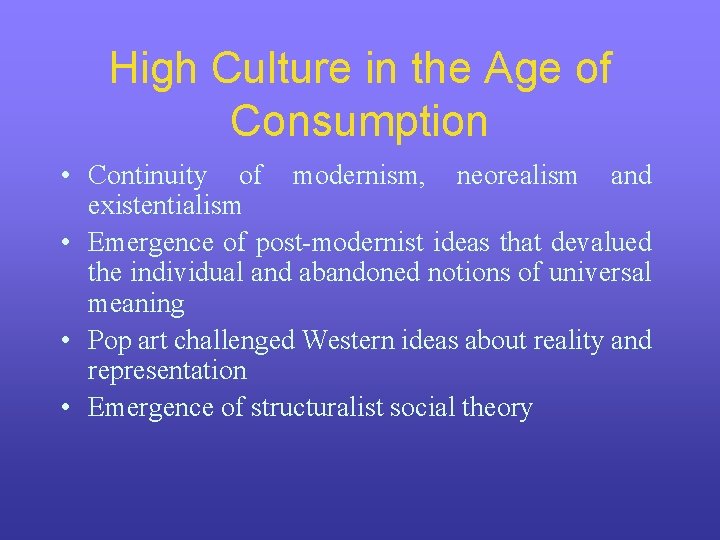 High Culture in the Age of Consumption

• Continuity of modernism, neorealism and existentialism
• Emergence of post-modernist ideas that devalued the individual and abandoned notions of universal meaning
• Pop art challenged Western ideas about reality and representation
• Emergence of structuralist social theory